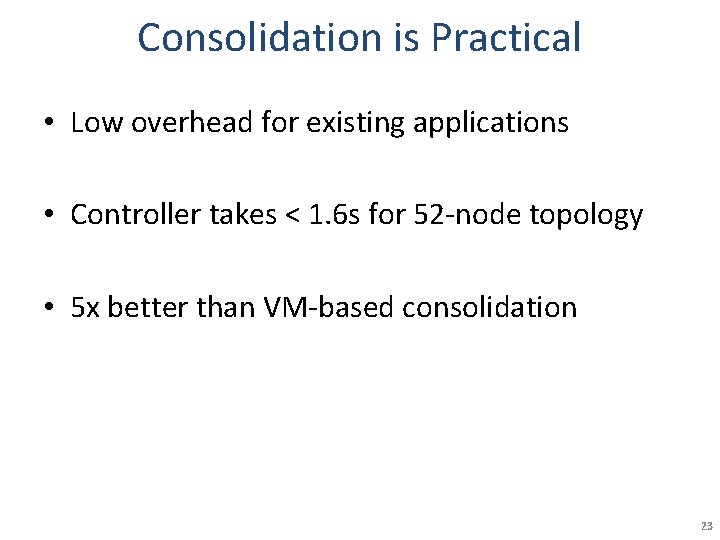 Consolidation is Practical

• Low overhead for existing applications

• Controller takes < 1.6s for 52-node topology

• 5x better than VM-based consolidation

23